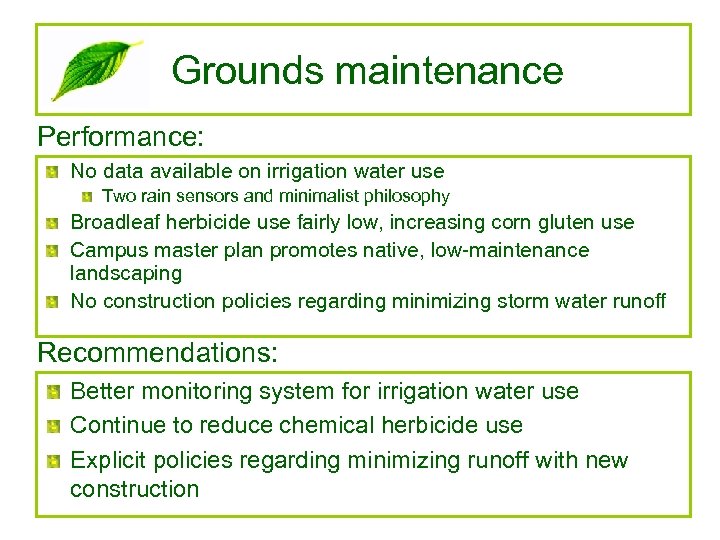 Grounds maintenance

Performance:

No data available on irrigation water use

Two rain sensors and minimalist philosophy

Broadleaf herbicide use fairly low, increasing corn gluten use

Campus master plan promotes native, low-maintenance landscaping

No construction policies regarding minimizing storm water runoff

Recommendations:

Better monitoring system for irrigation water use

Continue to reduce chemical herbicide use

Explicit policies regarding minimizing runoff with new construction